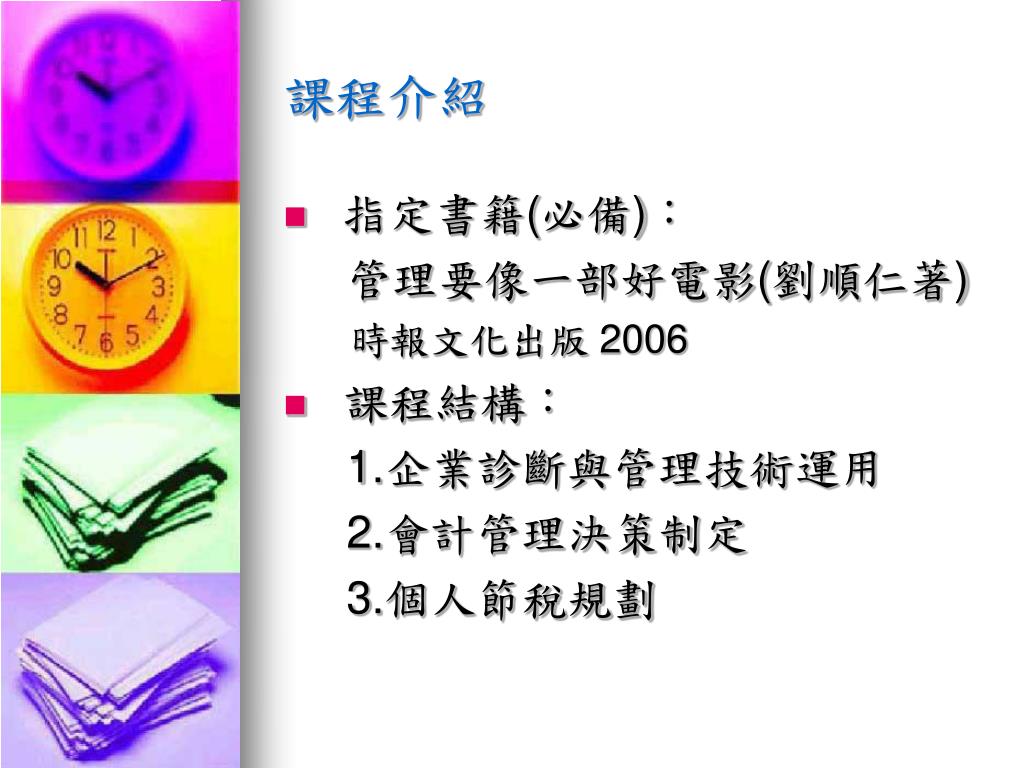 課程介紹

指定書籍(必備)：
管理要像一部好電影(劉順仁著)
時報文化出版 2006

課程結構：
1.企業診斷與管理技術運用
2.會計管理決策制定
3.個人節稅規劃